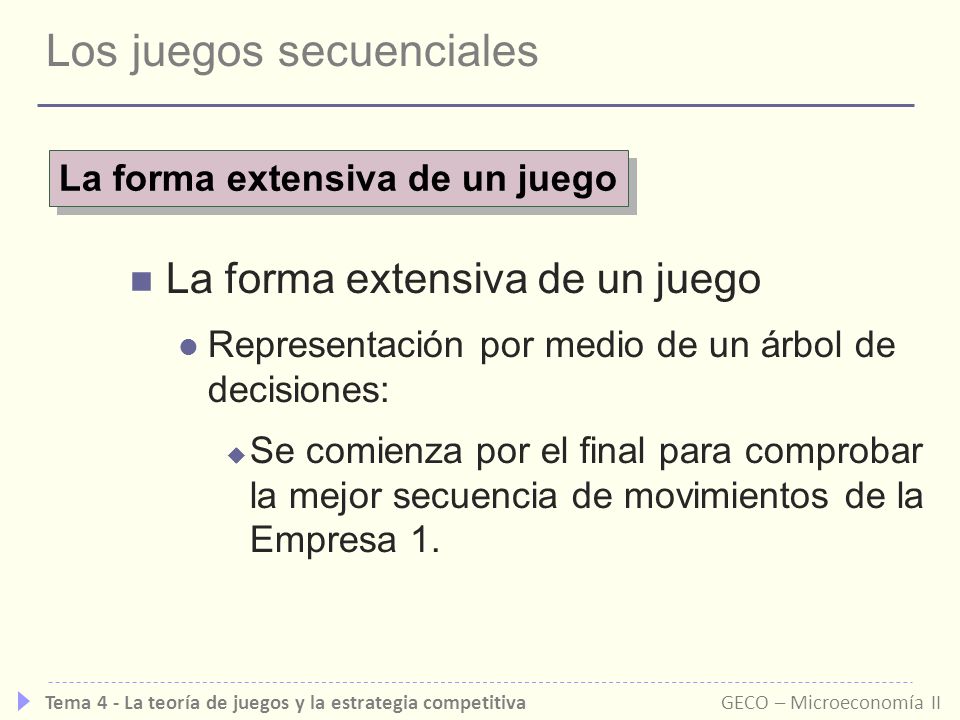 Los juegos secuenciales

La forma extensiva de un juego

La forma extensiva de un juego

Representación por medio de un árbol de decisiones:

Se comienza por el final para comprobar la mejor secuencia de movimientos de la Empresa 1.

Tema 4 - La teoría de juegos y la estrategia competitiva

GECO – Microeconomía II